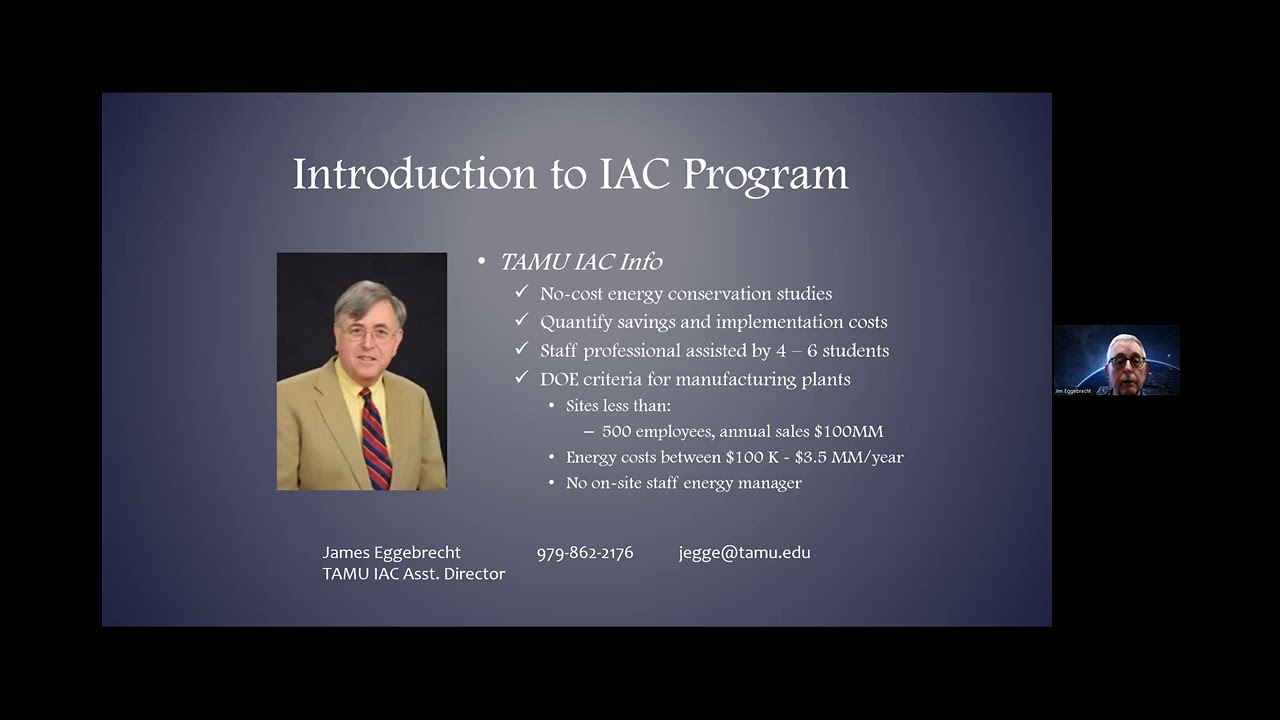 Introduction to IAC Program

• TAMU IAC Info
✓ No-cost energy conservation studies
✓ Quantify savings and implementation costs
✓ Staff professional assisted by 4 – 6 students
✓ DOE criteria for manufacturing plants
• Sites less than:
– 500 employees, annual sales \$100MM
• Energy costs between \$100 K - \$3.5 MM/year
• No on-site staff energy manager

James Eggebrecht 979-862-2176 jegge@tamu.edu
TAMU IAC Asst. Director

Jim Eggebrecht